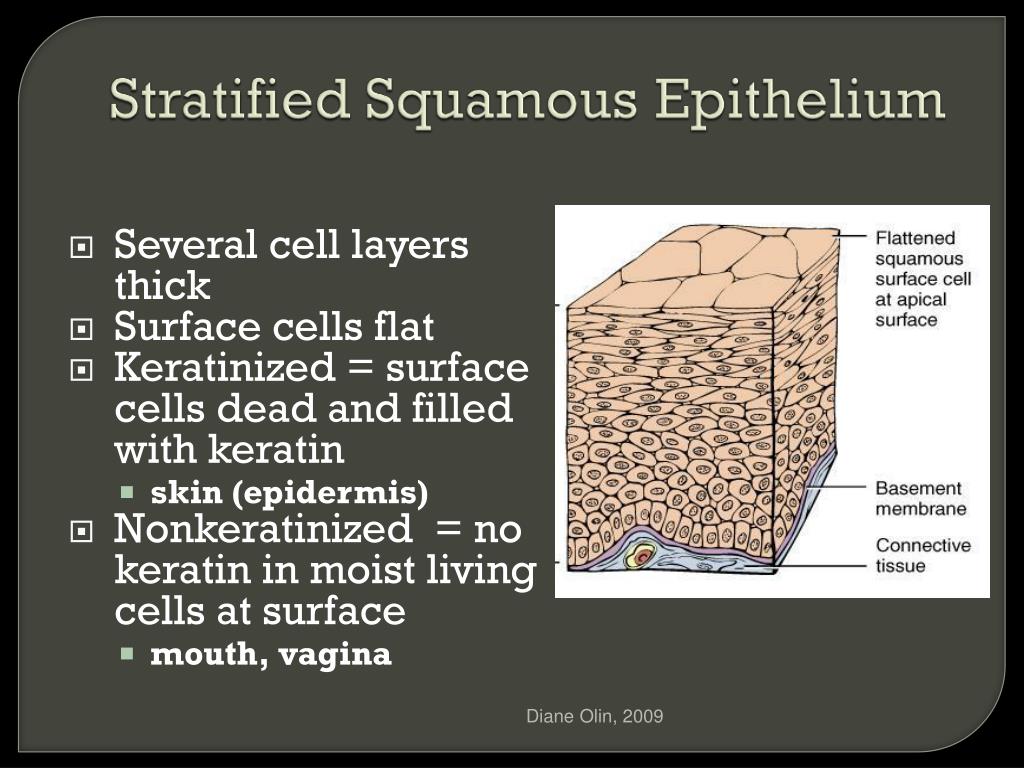 Stratified Squamous Epithelium

Several cell layers thick
Surface cells flat
Keratinized = surface cells dead and filled with keratin
skin (epidermis)
Nonkeratinized = no keratin in moist living cells at surface
mouth, vagina

Flattened squamous surface cell at apical surface

Basement membrane

Connective tissue

Diane Olin, 2009